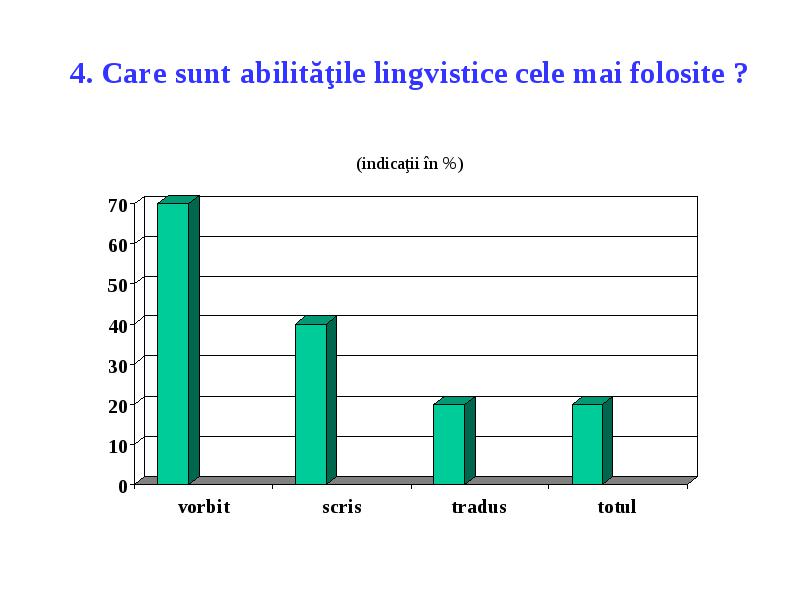 4. Care sunt abilităţile lingvistice cele mai folosite ?

(indicaţii în %)

70
60
50
40
30
20
10
0

vorbit
scris
tradus
totul